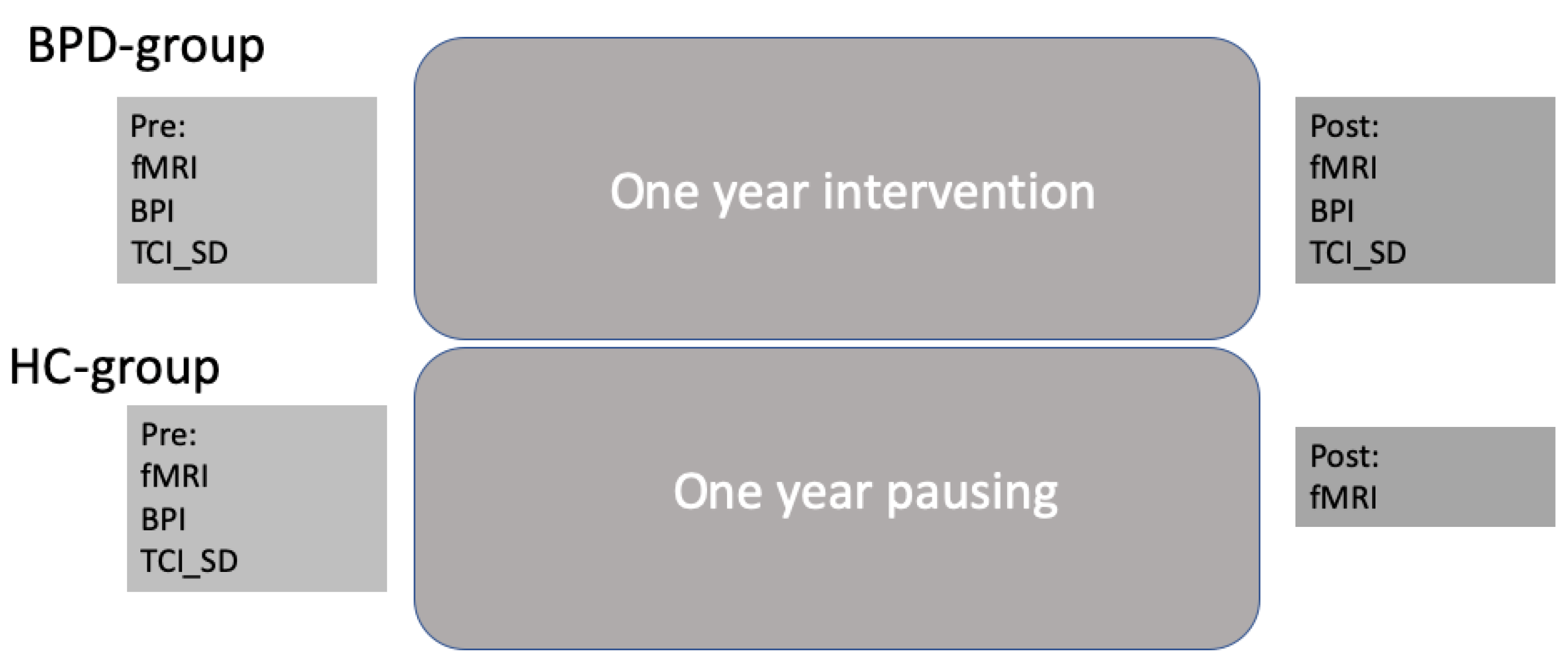 BPD-group

Pre:
fMRI
BPI
TCI_SD

One year intervention

Post:
fMRI
BPI
TCI_SD

HC-group

Pre:
fMRI
BPI
TCI_SD

One year pausing

Post:
fMRI